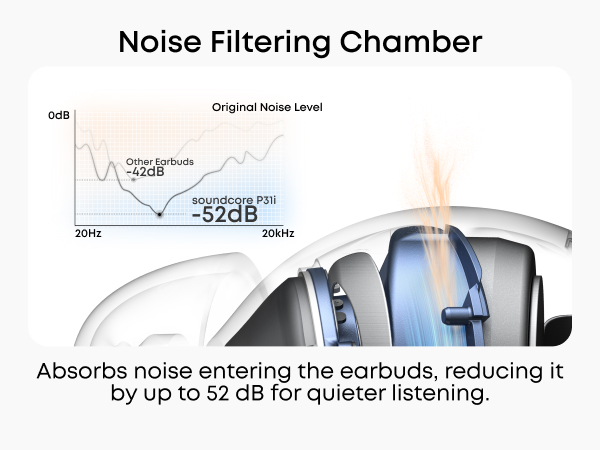 Noise Filtering Chamber

0dB

Original Noise Level

Other Earbuds
-42dB

soundcore P31i
-52dB

20Hz

20kHz

Absorbs noise entering the earbuds, reducing it by up to 52 dB for quieter listening.